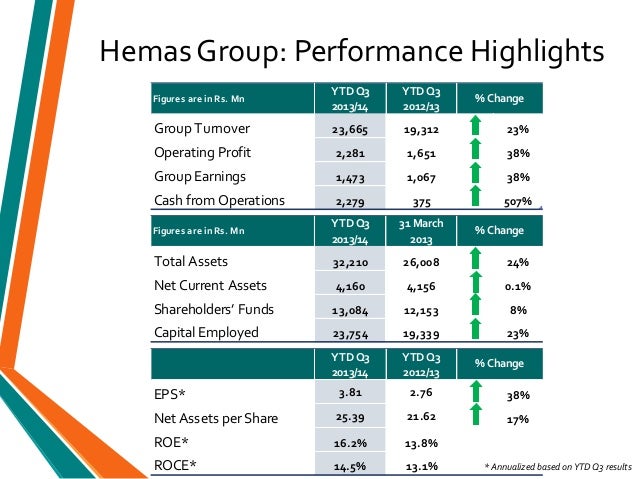 Hemas Group: Performance Highlights

| Figures are in Rs. Mn | YTD Q3 2013/14 | YTD Q3 2012/13 | % Change |
|---|---|---|---|
| Group Turnover | 23,665 | 19,312 | 23% |
| Operating Profit | 2,281 | 1,651 | 38% |
| Group Earnings | 1,473 | 1,067 | 38% |
| Cash from Operations | 2,279 | 375 | 507% |

| Figures are in Rs. Mn | YTD Q3 2013/14 | 31 March 2013 | % Change |
|---|---|---|---|
| Total Assets | 32,210 | 26,008 | 24% |
| Net Current Assets | 4,160 | 4,156 | 0.1% |
| Shareholders' Funds | 13,084 | 12,153 | 8% |
| Capital Employed | 23,754 | 19,339 | 23% |

| | YTD Q3 2013/14 | YTD Q3 2012/13 | % Change |
|---|---|---|---|
| EPS* | 3.81 | 2.76 | 38% |
| Net Assets per Share | 25.39 | 21.62 | 17% |
| ROE* | 16.2% | 13.8% | |
| ROCE* | 14.5% | 13.1% | |

* Annualized based on YTD Q3 results